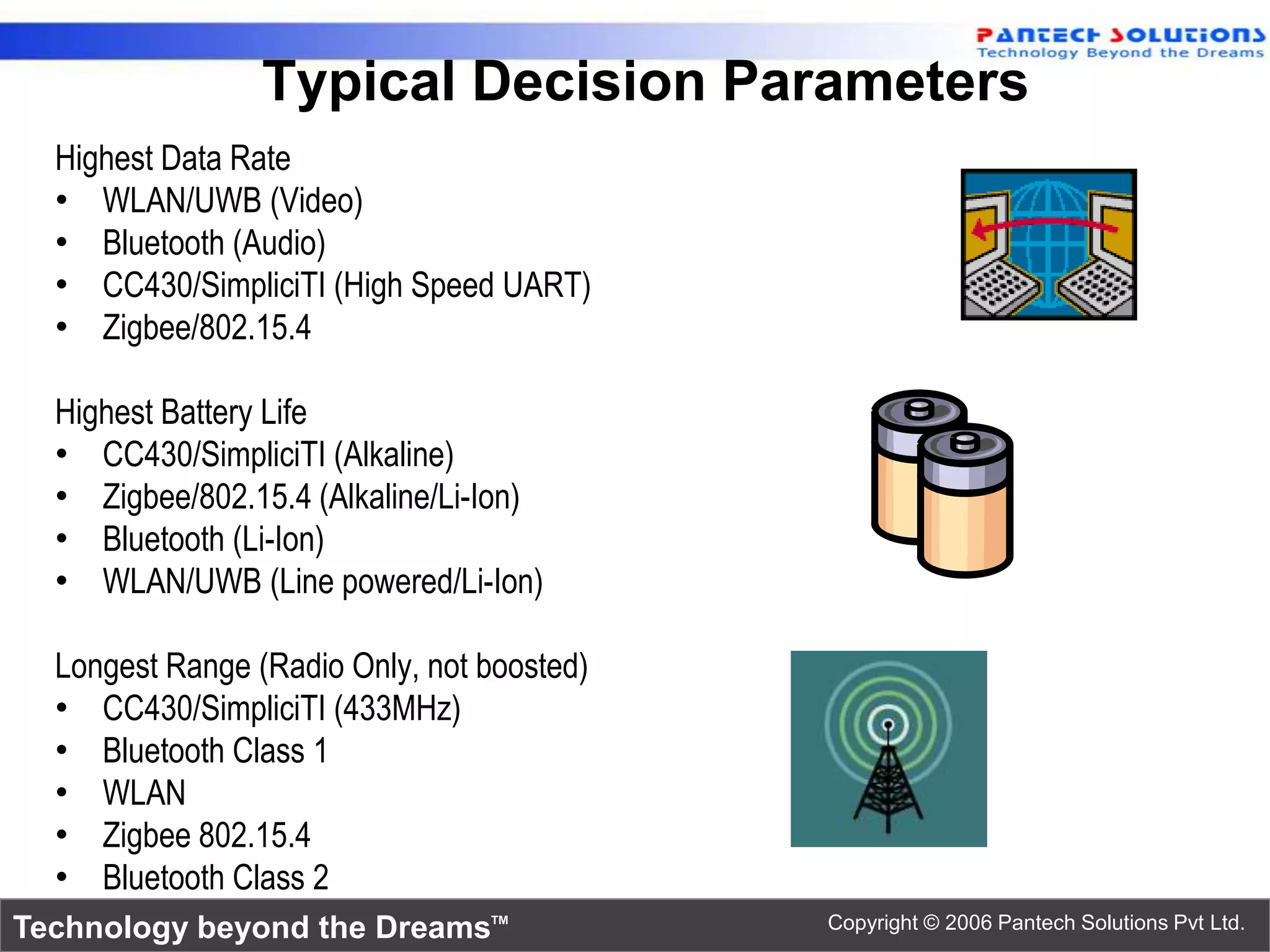 PANTECH SOLUTIONS
Technology Beyond the Dreams

Typical Decision Parameters

Highest Data Rate
• WLAN/UWB (Video)
• Bluetooth (Audio)
• CC430/SimpliciTI (High Speed UART)
• Zigbee/802.15.4

Highest Battery Life
• CC430/SimpliciTI (Alkaline)
• Zigbee/802.15.4 (Alkaline/Li-Ion)
• Bluetooth (Li-Ion)
• WLAN/UWB (Line powered/Li-Ion)

Longest Range (Radio Only, not boosted)
• CC430/SimpliciTI (433MHz)
• Bluetooth Class 1
• WLAN
• Zigbee 802.15.4
• Bluetooth Class 2

Technology beyond the Dreams™

Copyright © 2006 Pantech Solutions Pvt Ltd.